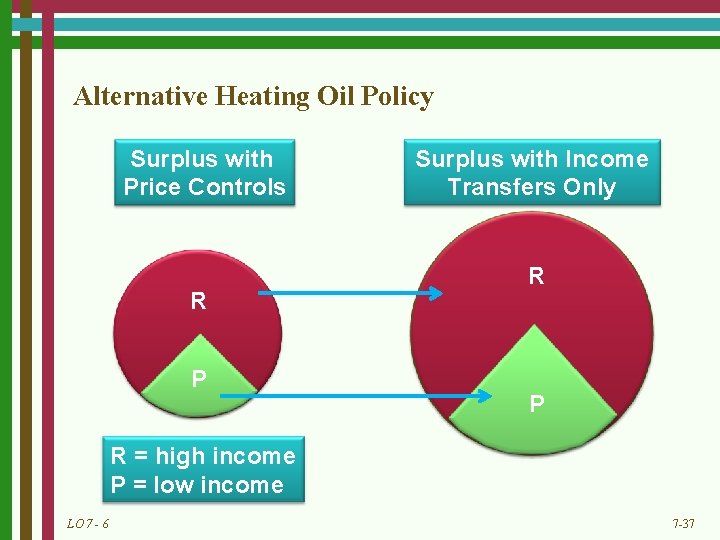 Alternative Heating Oil Policy

Surplus with Price Controls

Surplus with Income Transfers Only

R

P

R

P

R = high income
P = low income

LO7- 6

7-37